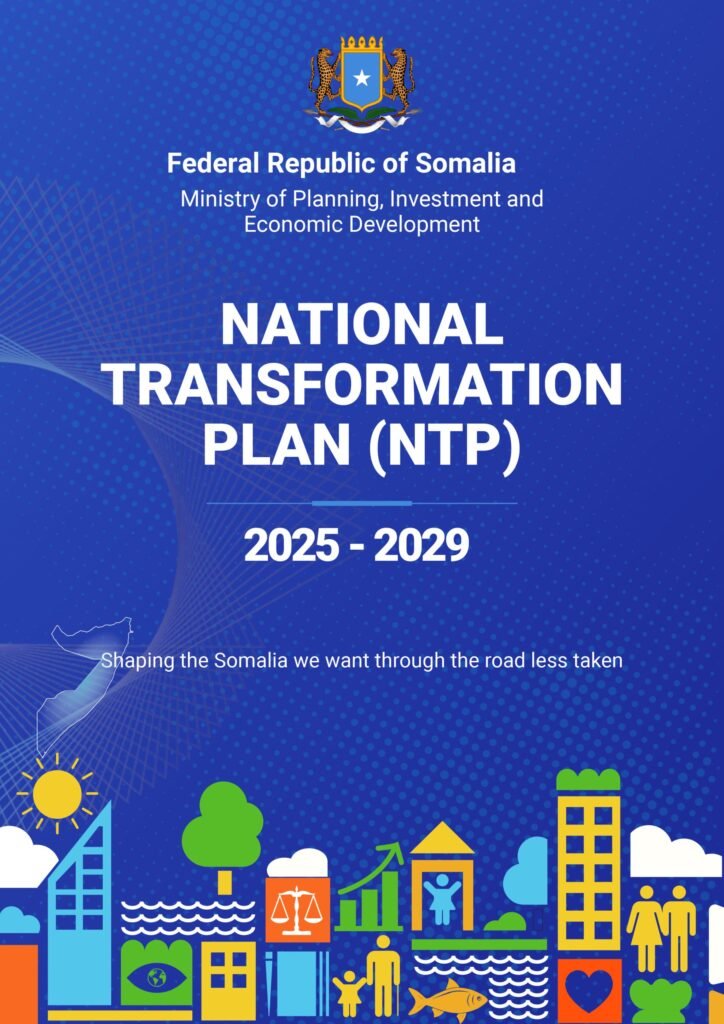 Federal Republic of Somalia
Ministry of Planning, Investment and Economic Development

NATIONAL TRANSFORMATION PLAN (NTP)

2025 - 2029

Shaping the Somalia we want through the road less taken